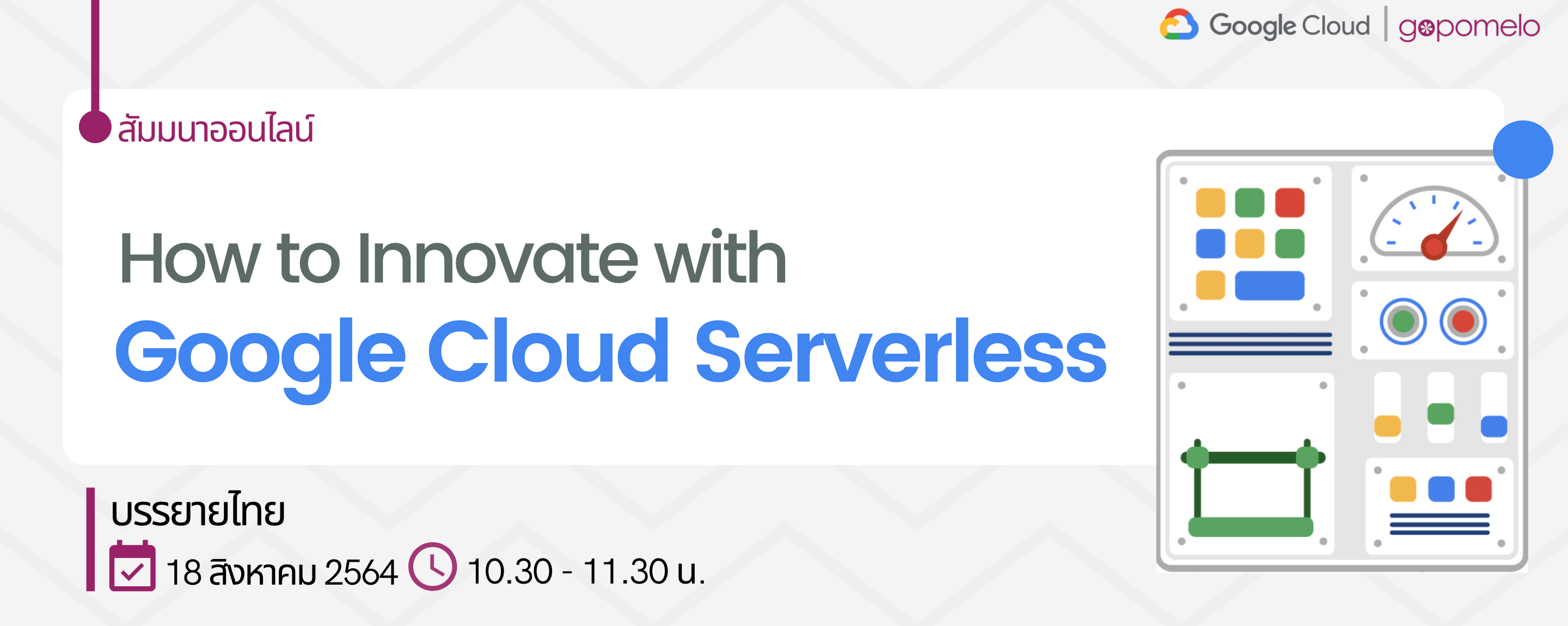 Google Cloud | gopomelo

สัมมนาออนไลน์

How to Innovate with
Google Cloud Serverless

บรรยายไทย
18 สิงหาคม 2564 10.30 - 11.30 น.